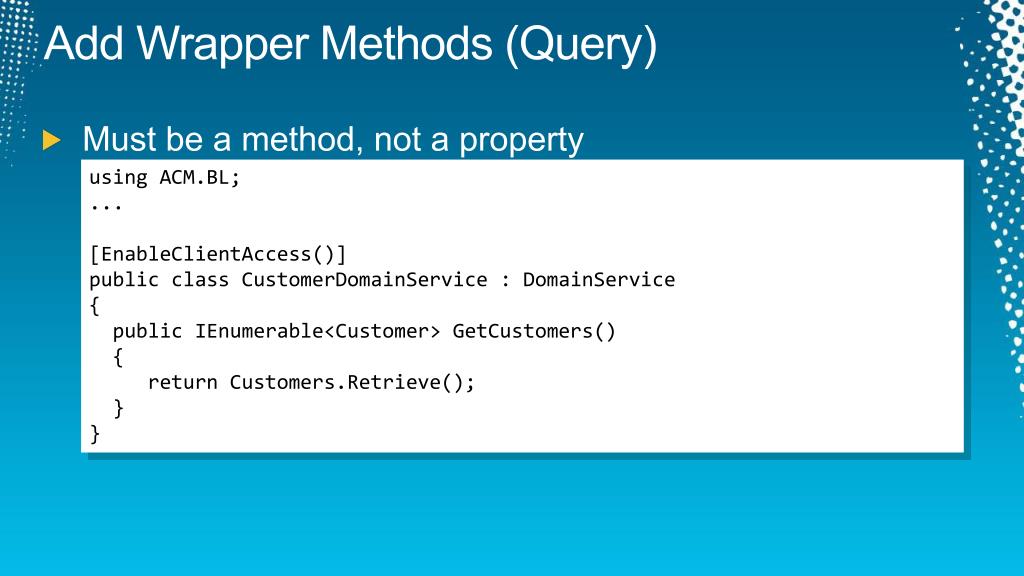 Add Wrapper Methods (Query)

Must be a method, not a property

using ACM.BL;
...

[EnableClientAccess()]
public class CustomerDomainService : DomainService
{
  public IEnumerable<Customer> GetCustomers()
  {
     return Customers.Retrieve();
  }
}